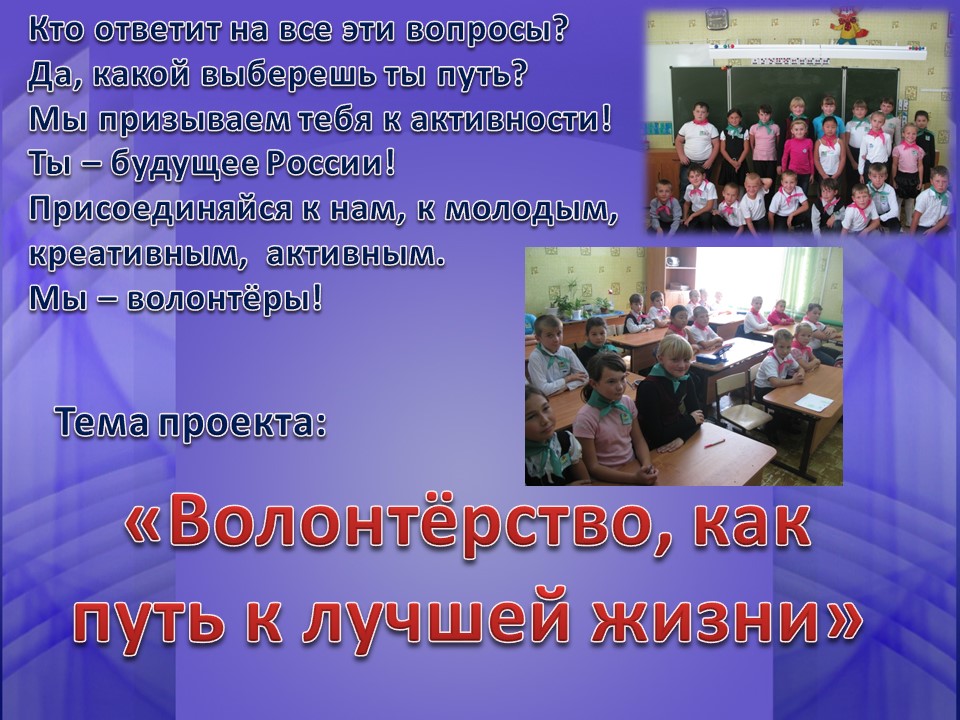 Кто ответит на все эти вопросы?
Да, какой выберешь ты путь?
Мы призываем тебя к активности!
Ты – будущее России!
Присоединяйся к нам, к молодым, креативным, активным.
Мы – волонтёры!

Тема проекта:

«Волонтёрство, как путь к лучшей жизни»